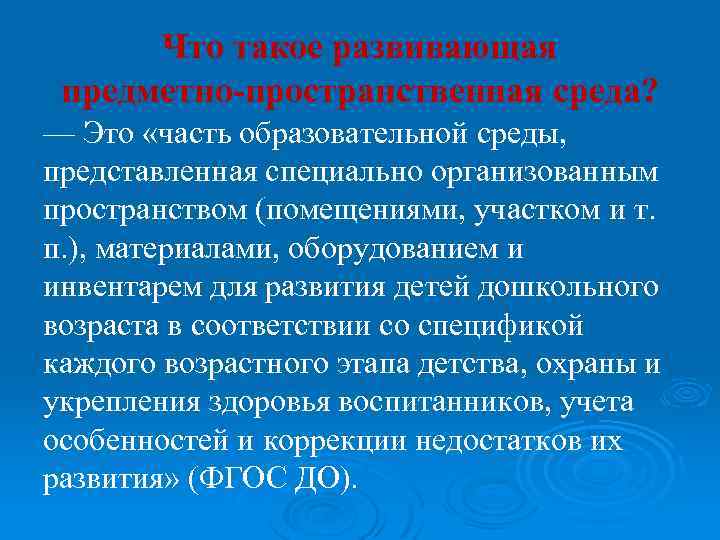 Что такое развивающая предметно-пространственная среда?

— Это «часть образовательной среды, представленная специально организованным пространством (помещениями, участком и т. п.), материалами, оборудованием и инвентарем для развития детей дошкольного возраста в соответствии со спецификой каждого возрастного этапа детства, охраны и укрепления здоровья воспитанников, учета особенностей и коррекции недостатков их развития» (ФГОС ДО).